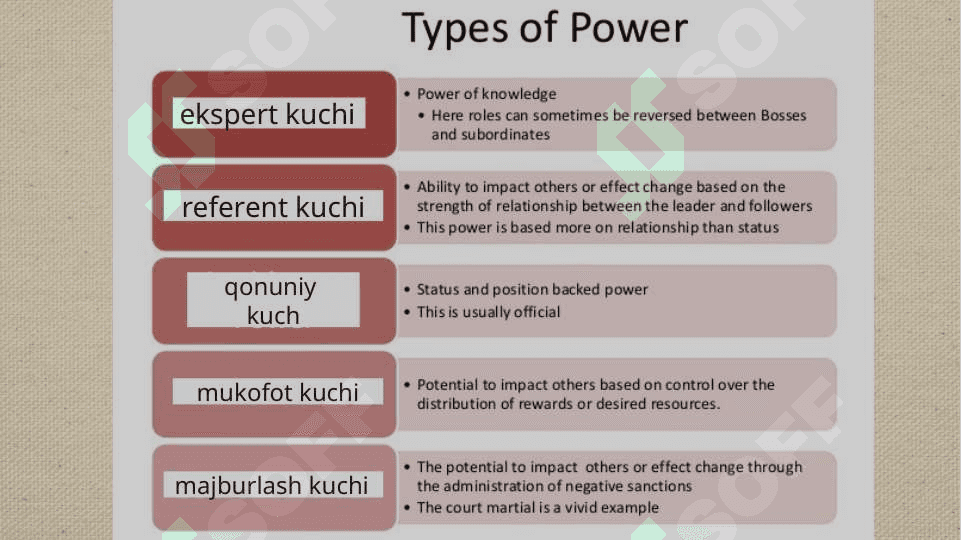 Types of Power

ekspert kuchi
• Power of knowledge
• Here roles can sometimes be reversed between Bosses and subordinates

referent kuchi
• Ability to impact others or effect change based on the strength of relationship between the leader and followers
• This power is based more on relationship than status

qonuniy kuch
• Status and position backed power
• This is usually official

mukofot kuchi
• Potential to impact others based on control over the distribution of rewards or desired resources.

majburlash kuchi
• The potential to impact others or effect change through the administration of negative sanctions
• The court martial is a vivid example